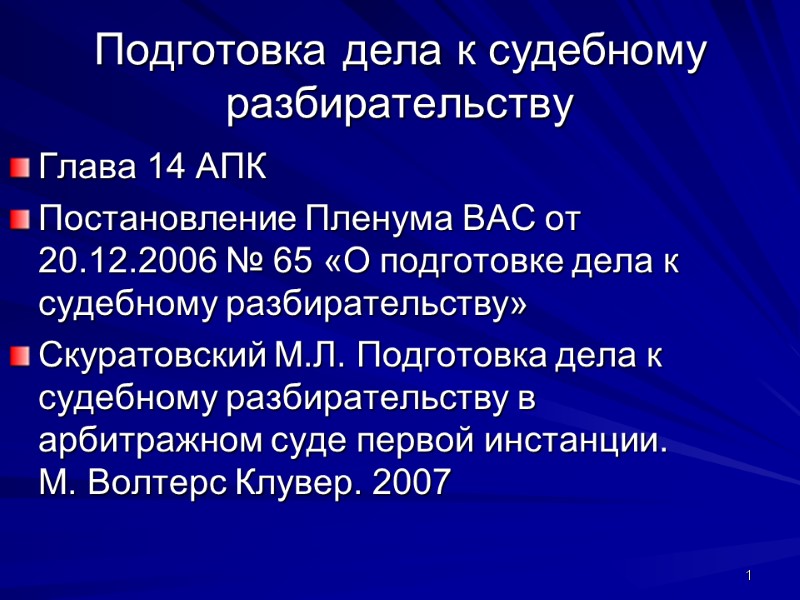 Подготовка дела к судебному разбирательству

Глава 14 АПК

Постановление Пленума ВАС от 20.12.2006 № 65 «О подготовке дела к судебному разбирательству»

Скуратовский М.Л. Подготовка дела к судебному разбирательству в арбитражном суде первой инстанции. М. Волтерс Клувер. 2007

1